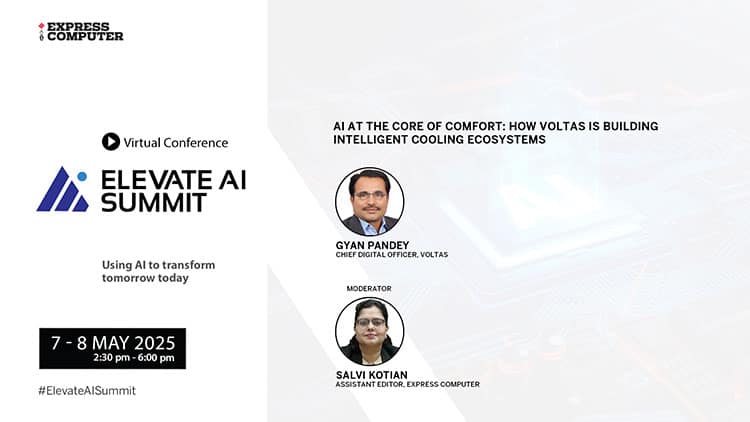 EXPRESS COMPUTER

Virtual Conference

ELEVATE AI SUMMIT

Using AI to transform tomorrow today

7 - 8 MAY 2025
2:30 pm - 6:00 pm

#ElevateAISummit

AI AT THE CORE OF COMFORT: HOW VOLTAS IS BUILDING INTELLIGENT COOLING ECOSYSTEMS

GYAN PANDEY
CHIEF DIGITAL OFFICER, VOLTAS

MODERATOR

SALVI KOTIAN
ASSISTANT EDITOR, EXPRESS COMPUTER